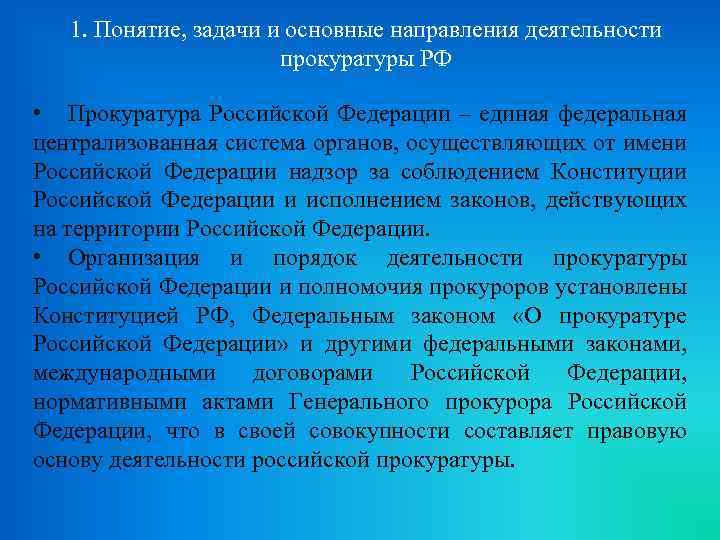 1. Понятие, задачи и основные направления деятельности прокуратуры РФ

• Прокуратура Российской Федерации – единая федеральная централизованная система органов, осуществляющих от имени Российской Федерации надзор за соблюдением Конституции Российской Федерации и исполнением законов, действующих на территории Российской Федерации.
• Организация и порядок деятельности прокуратуры Российской Федерации и полномочия прокуроров установлены Конституцией РФ, Федеральным законом «О прокуратуре Российской Федерации» и другими федеральными законами, международными договорами Российской Федерации, нормативными актами Генерального прокурора Российской Федерации, что в своей совокупности составляет правовую основу деятельности российской прокуратуры.